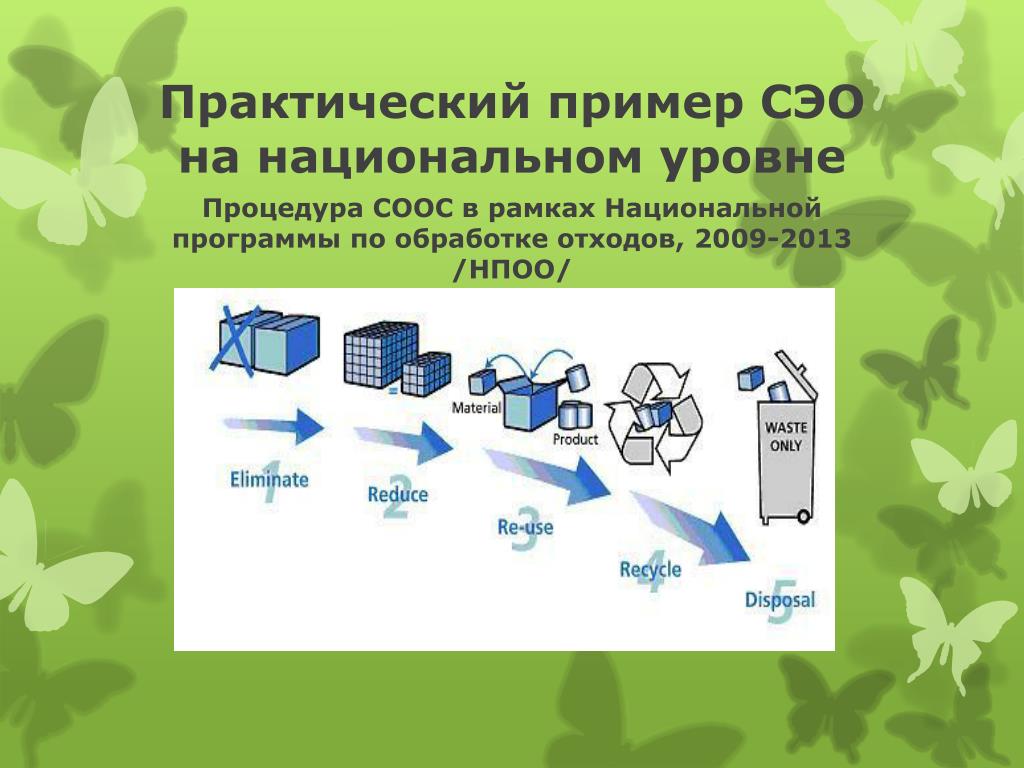 Практический пример СЭО на национальном уровне

Процедура СООС в рамках Национальной программы по обработке отходов, 2009-2013 /НПОО/

Material
Product
WASTE ONLY
Eliminate
1
Reduce
2
Re-use
3
Recycle
4
Disposal
5